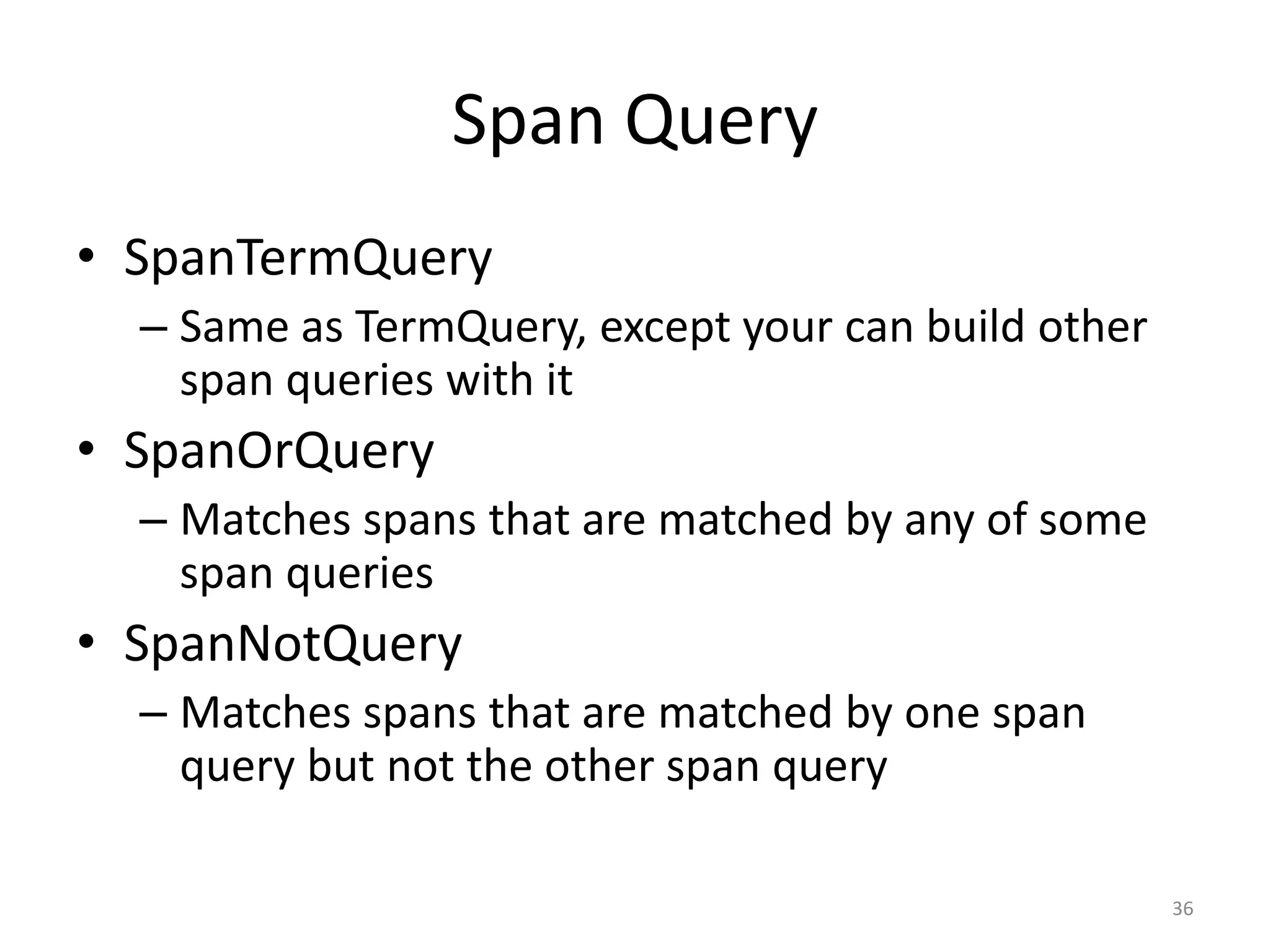 Span Query

• SpanTermQuery
– Same as TermQuery, except your can build other span queries with it
• SpanOrQuery
– Matches spans that are matched by any of some span queries
• SpanNotQuery
– Matches spans that are matched by one span query but not the other span query

36